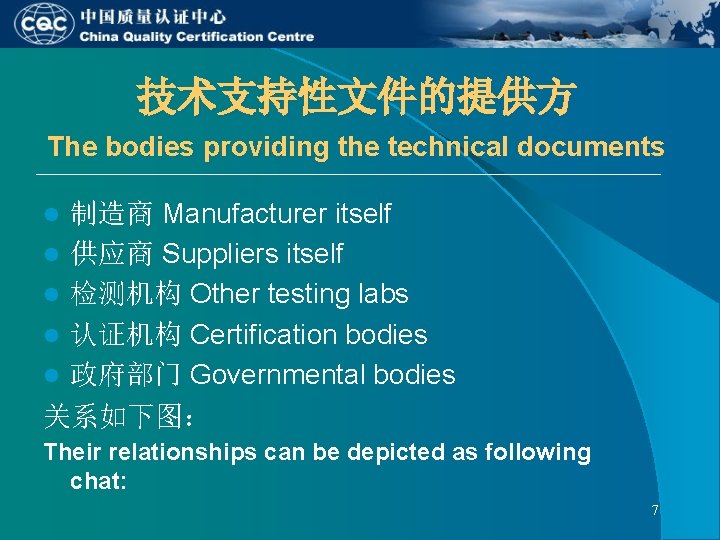 CQC 中国质量认证中心
China Quality Certification Centre

技术支持性文件的提供方
The bodies providing the technical documents

- 制造商 Manufacturer itself
- 供应商 Suppliers itself
- 检测机构 Other testing labs
- 认证机构 Certification bodies
- 政府部门 Governmental bodies

关系如下图：
Their relationships can be depicted as following chat:

7